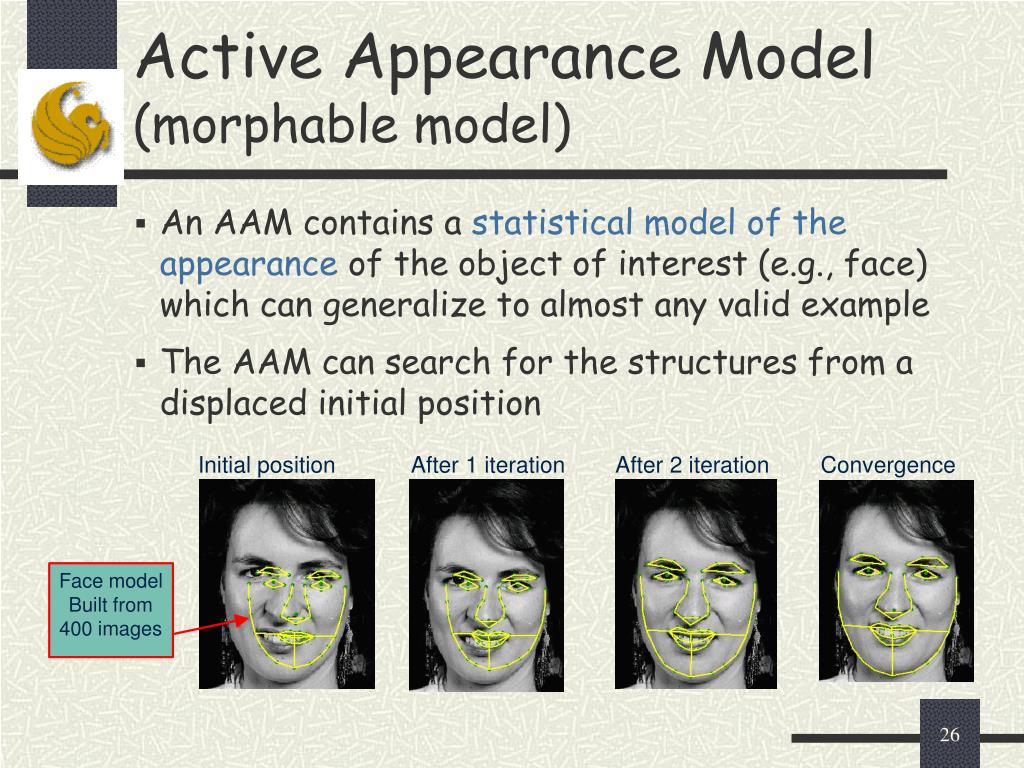 Active Appearance Model
(morphable model)

▪ An AAM contains a statistical model of the appearance of the object of interest (e.g., face) which can generalize to almost any valid example

▪ The AAM can search for the structures from a displaced initial position

Initial position

After 1 iteration

After 2 iteration

Convergence

Face model
Built from
400 images

26